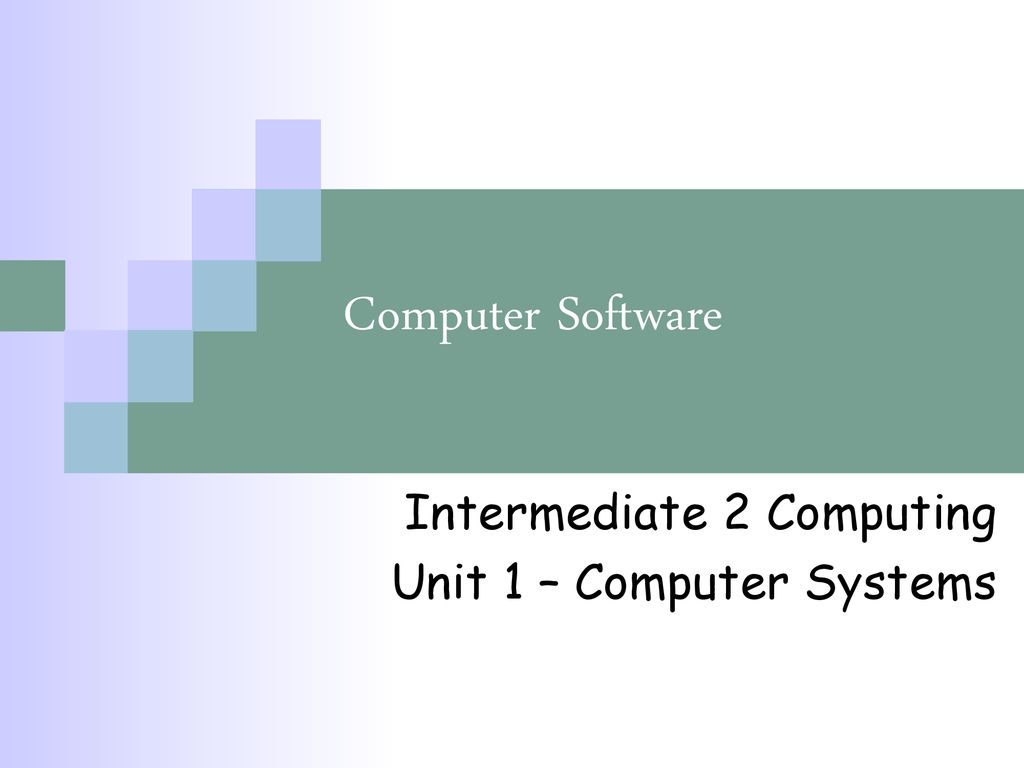 Computer Software

Intermediate 2 Computing
Unit 1 – Computer Systems